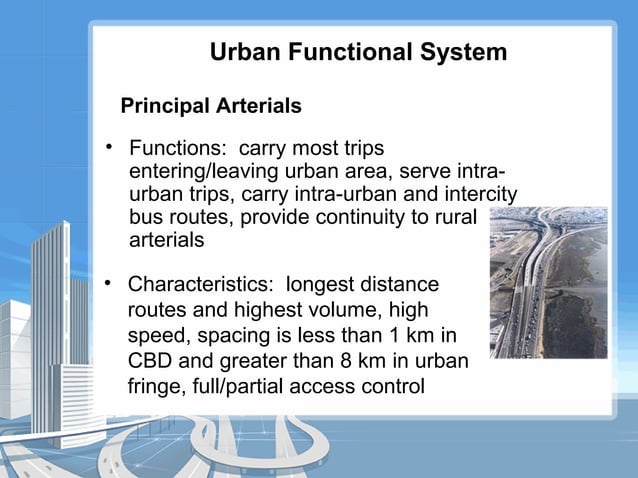 Urban Functional System

Principal Arterials

• Functions: carry most trips entering/leaving urban area, serve intra-urban trips, carry intra-urban and intercity bus routes, provide continuity to rural arterials

• Characteristics: longest distance routes and highest volume, high speed, spacing is less than 1 km in CBD and greater than 8 km in urban fringe, full/partial access control